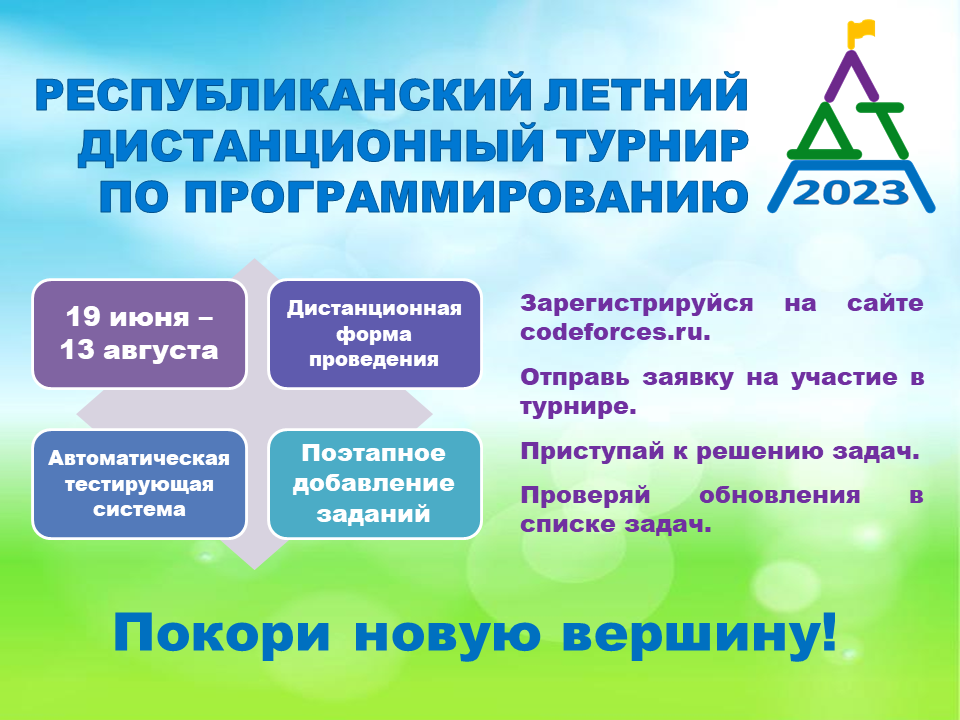 РЕСПУБЛИКАНСКИЙ ЛЕТНИЙ ДИСТАНЦИОННЫЙ ТУРНИР ПО ПРОГРАММИРОВАНИЮ

ЛДТ

2023

19 июня – 13 августа

Дистанционная форма проведения

Автоматическая тестирующая система

Поэтапное добавление заданий

Зарегистрируйся на сайте codeforces.ru.

Отправь заявку на участие в турнире.

Приступай к решению задач.

Проверяй обновления в списке задач.

Покори новую вершину!